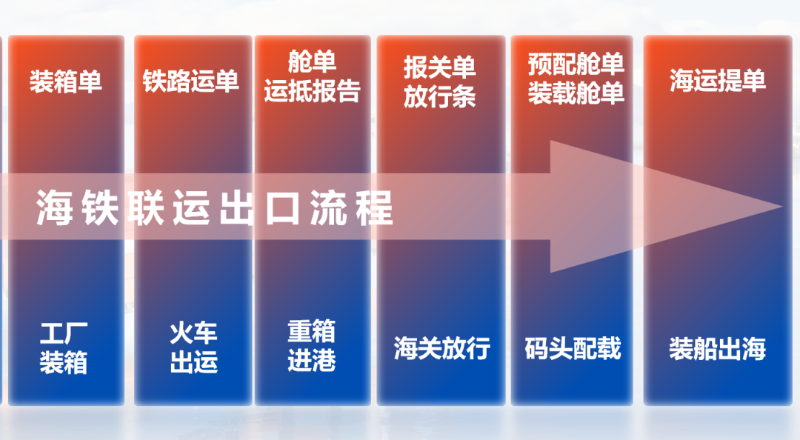 装箱单

铁路运单

舱单
运抵报告

报关单
放行条

预配舱单
装载舱单

海运提单

海铁联运出口流程

工厂
装箱

火车
出运

重箱
进港

海关放行

码头配载

装船出海